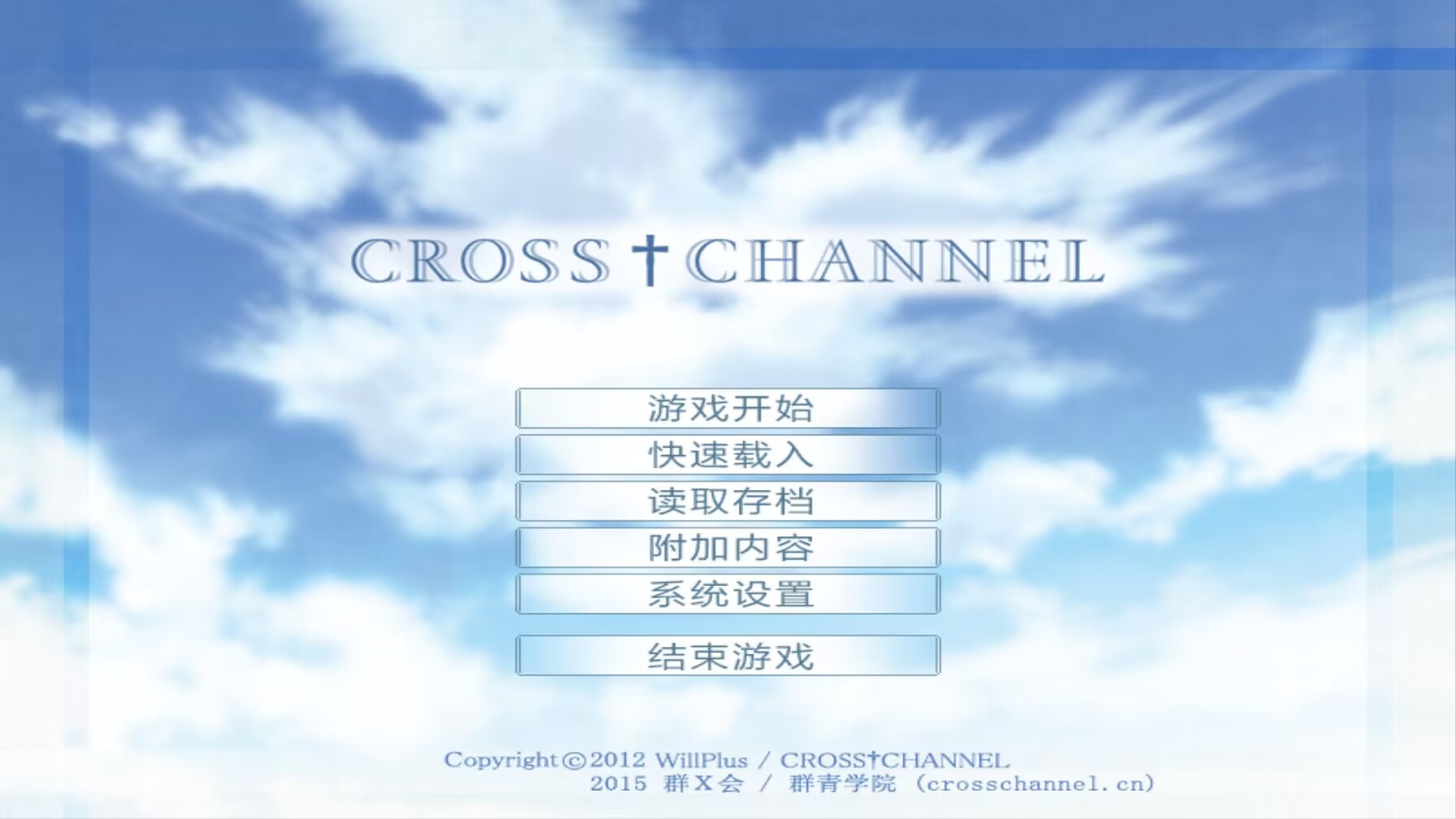 CROSS†CHANNEL

游戏开始

快速载入

读取存档

附加内容

系统设置

结束游戏

Copyright©2012 WillPlus / CROSS†CHANNEL
2015 群X会 / 群青学院 (crosschannel.cn)